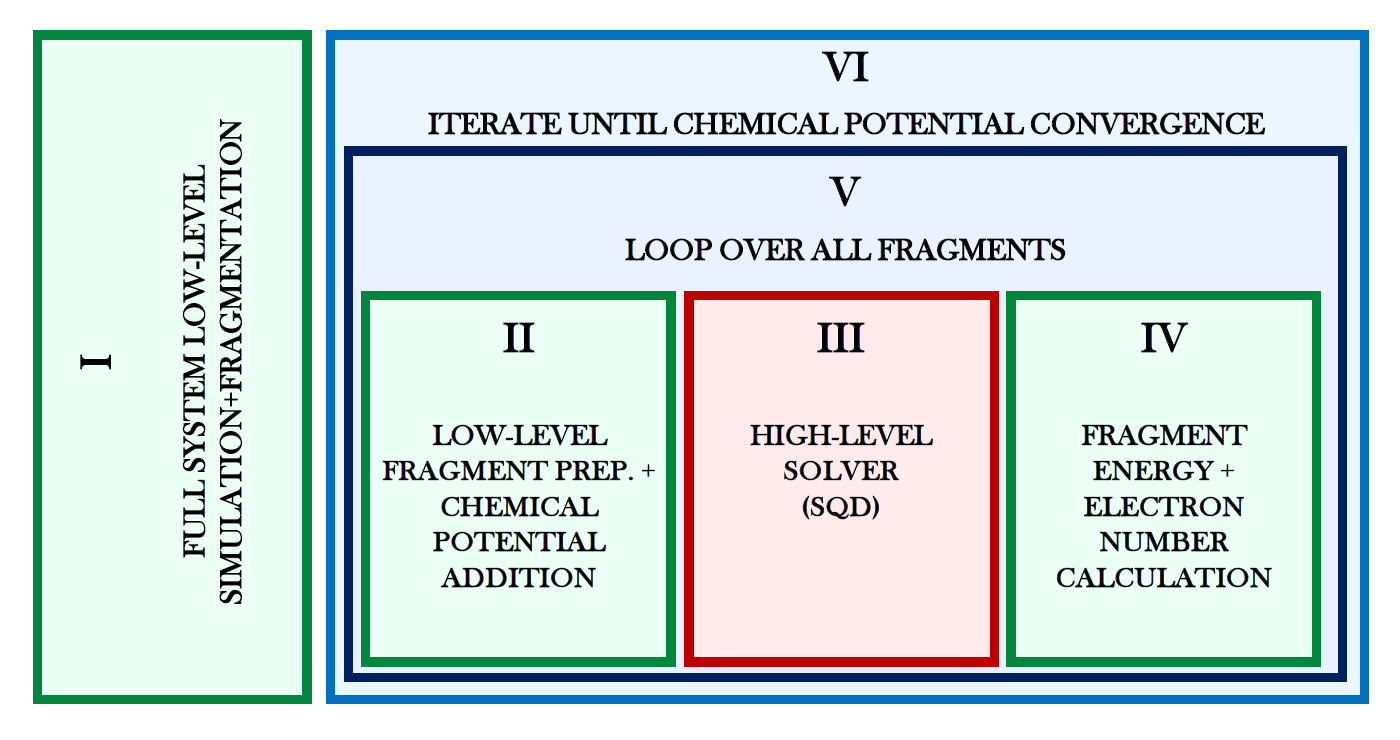 I

FULL SYSTEM LOW-LEVEL SIMULATION+FRAGMENTATION

VI

ITERATE UNTIL CHEMICAL POTENTIAL CONVERGENCE

V

LOOP OVER ALL FRAGMENTS

II

LOW-LEVEL FRAGMENT PREP. + CHEMICAL POTENTIAL ADDITION

III

HIGH-LEVEL SOLVER (SQD)

IV

FRAGMENT ENERGY + ELECTRON NUMBER CALCULATION